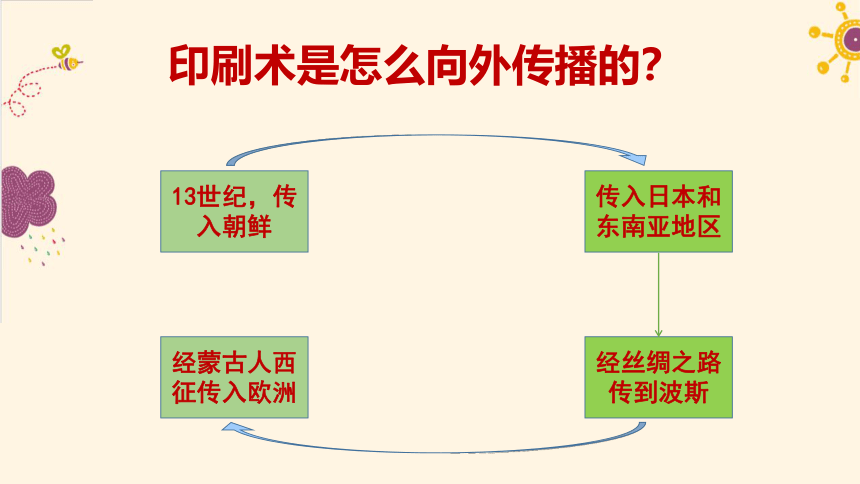 印刷术是怎么向外传播的?

13世纪，传入朝鲜

传入日本和东南亚地区

经丝绸之路传到波斯

经蒙古人西征传入欧洲